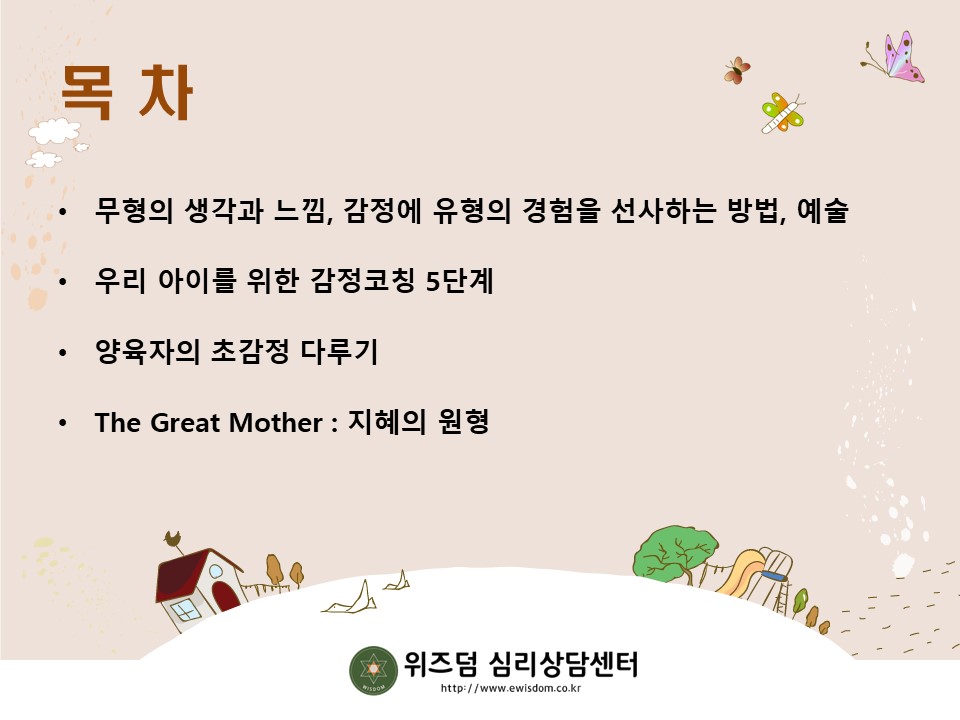 목 차

• 무형의 생각과 느낌, 감정에 유형의 경험을 선사하는 방법, 예술

• 우리 아이를 위한 감정코칭 5단계

• 양육자의 초감정 다루기

• The Great Mother : 지혜의 원형

WISDOM
위즈덤 심리상담센터
http://www.ewisdom.co.kr